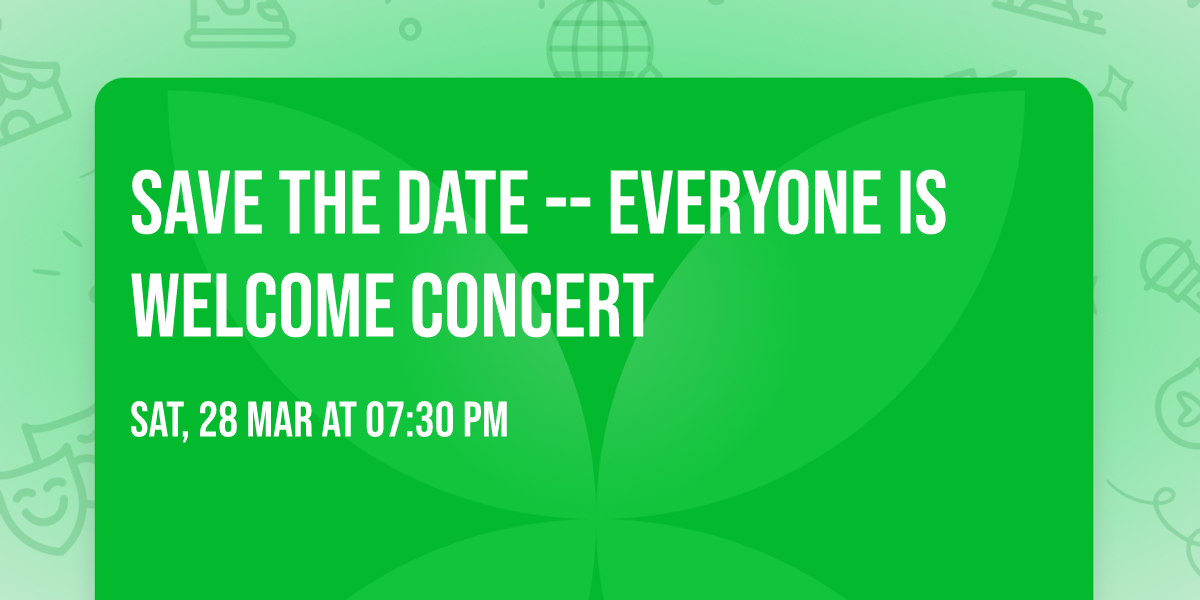 SAVE THE DATE -- EVERYONE IS WELCOME CONCERT

SAT, 28 MAR AT 07:30 PM